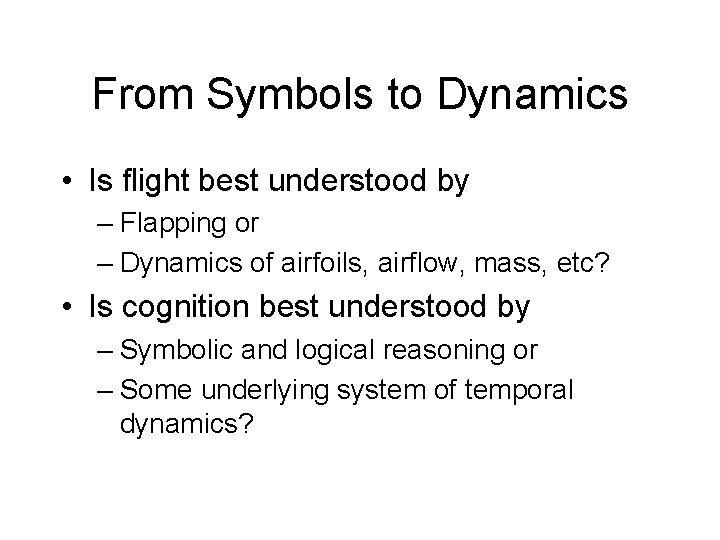 From Symbols to Dynamics

• Is flight best understood by
– Flapping or
– Dynamics of airfoils, airflow, mass, etc?

• Is cognition best understood by
– Symbolic and logical reasoning or
– Some underlying system of temporal dynamics?